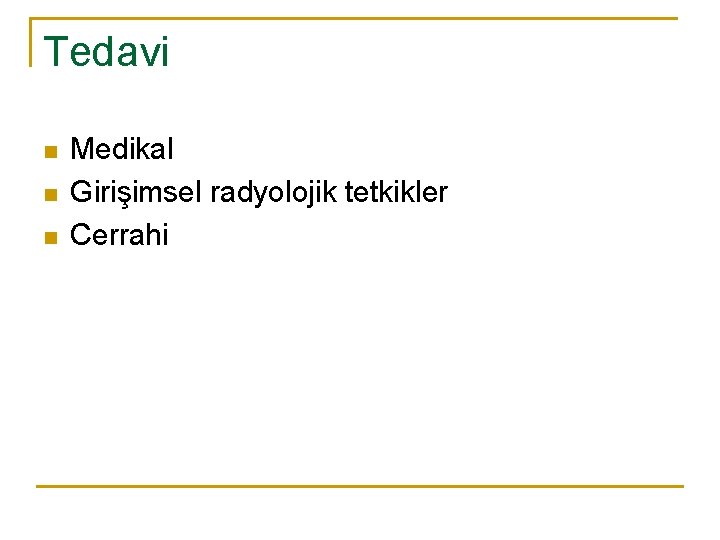 Tedavi

- Medikal
- Girişimsel radyolojik tetkikler
- Cerrahi